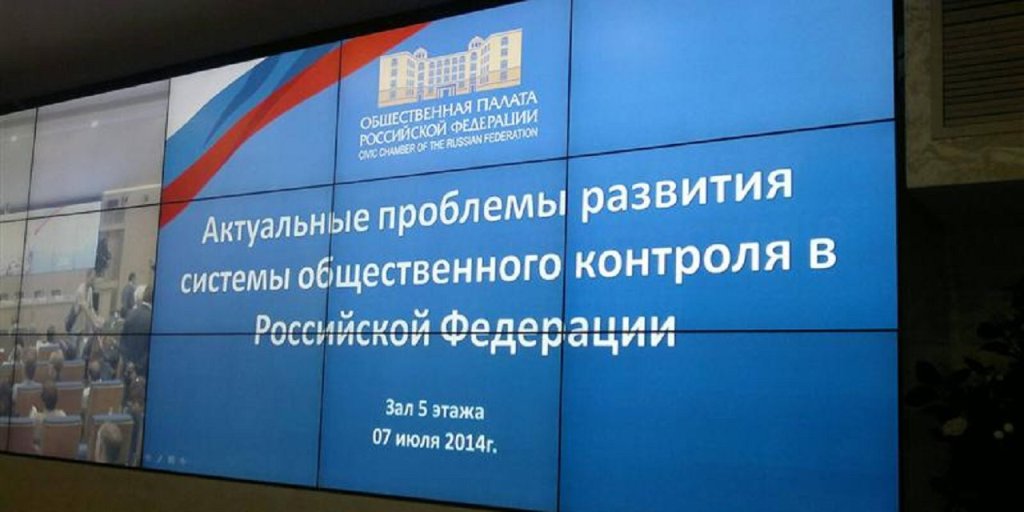 ОБЩЕСТВЕННАЯ ПАЛАТА РОССИЙСКОЙ ФЕДЕРАЦИИ
CIVIC CHAMBER OF THE RUSSIAN FEDERATION

Актуальные проблемы развития системы общественного контроля в Российской Федерации

Зал 5 этажа
07 июля 2014г.